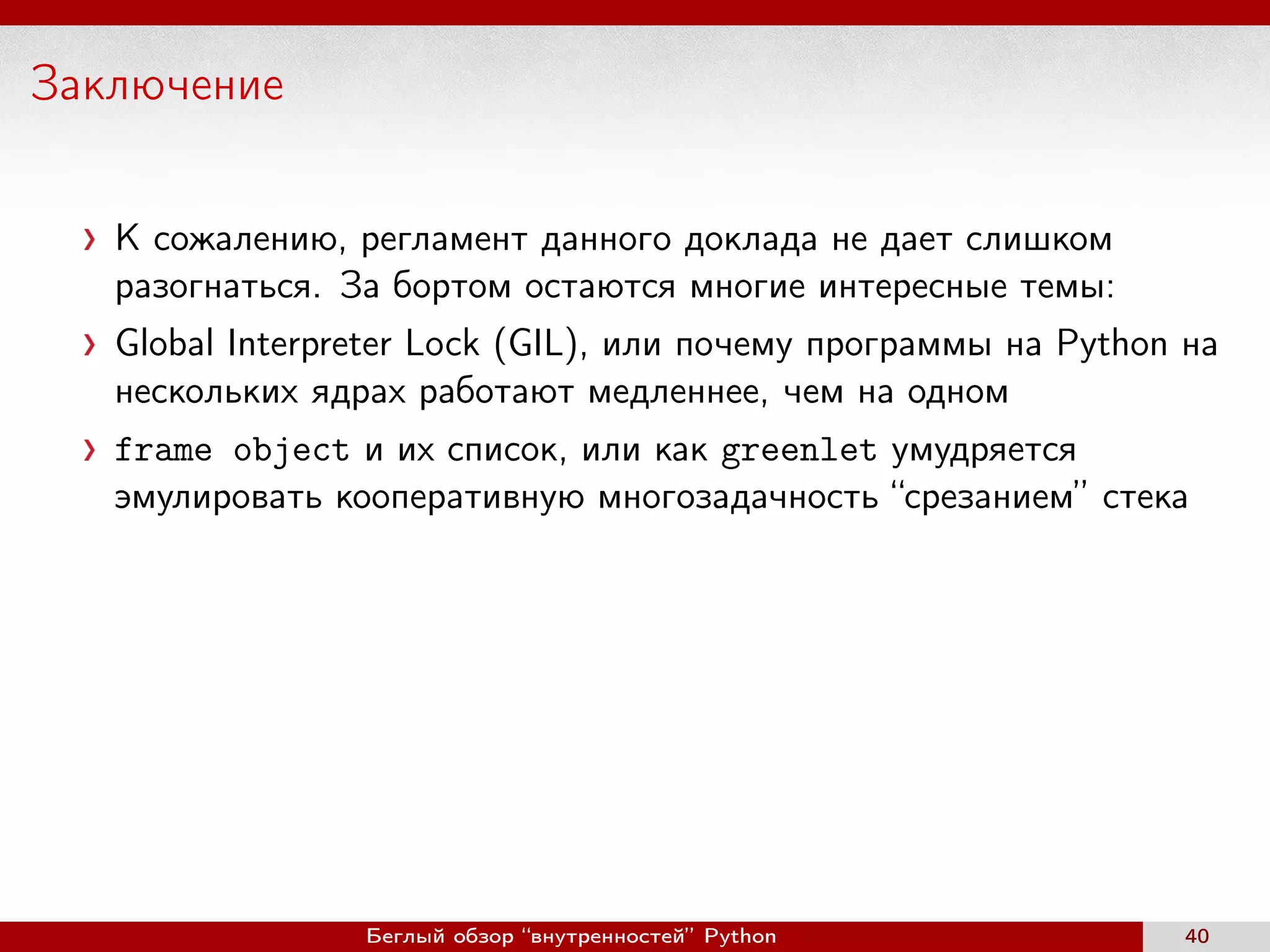 Заключение

› К сожалению, регламент данного доклада не дает слишком разогнаться. За бортом остаются многие интересные темы:

› Global Interpreter Lock (GIL), или почему программы на Python на нескольких ядрах работают медленнее, чем на одном

› frame object и их список, или как greenlet умудряется эмулировать кооперативную многозадачность “срезанием” стека

Беглый обзор “внутренностей” Python

40